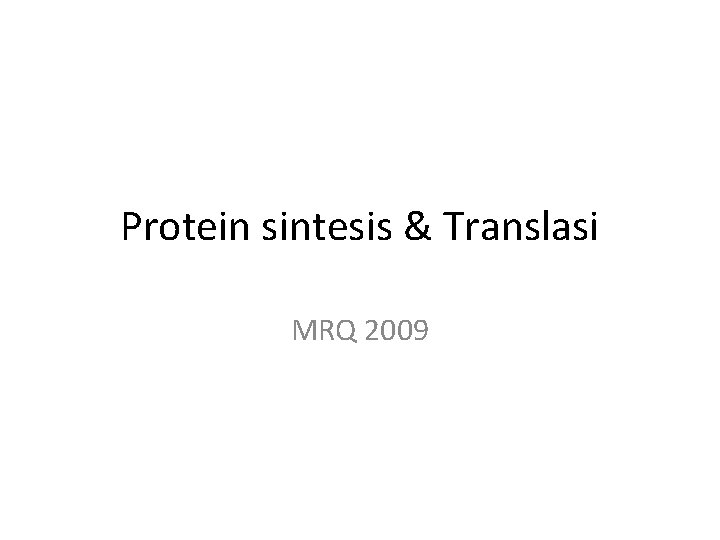 Protein sintesis & Translasi

MRQ 2009